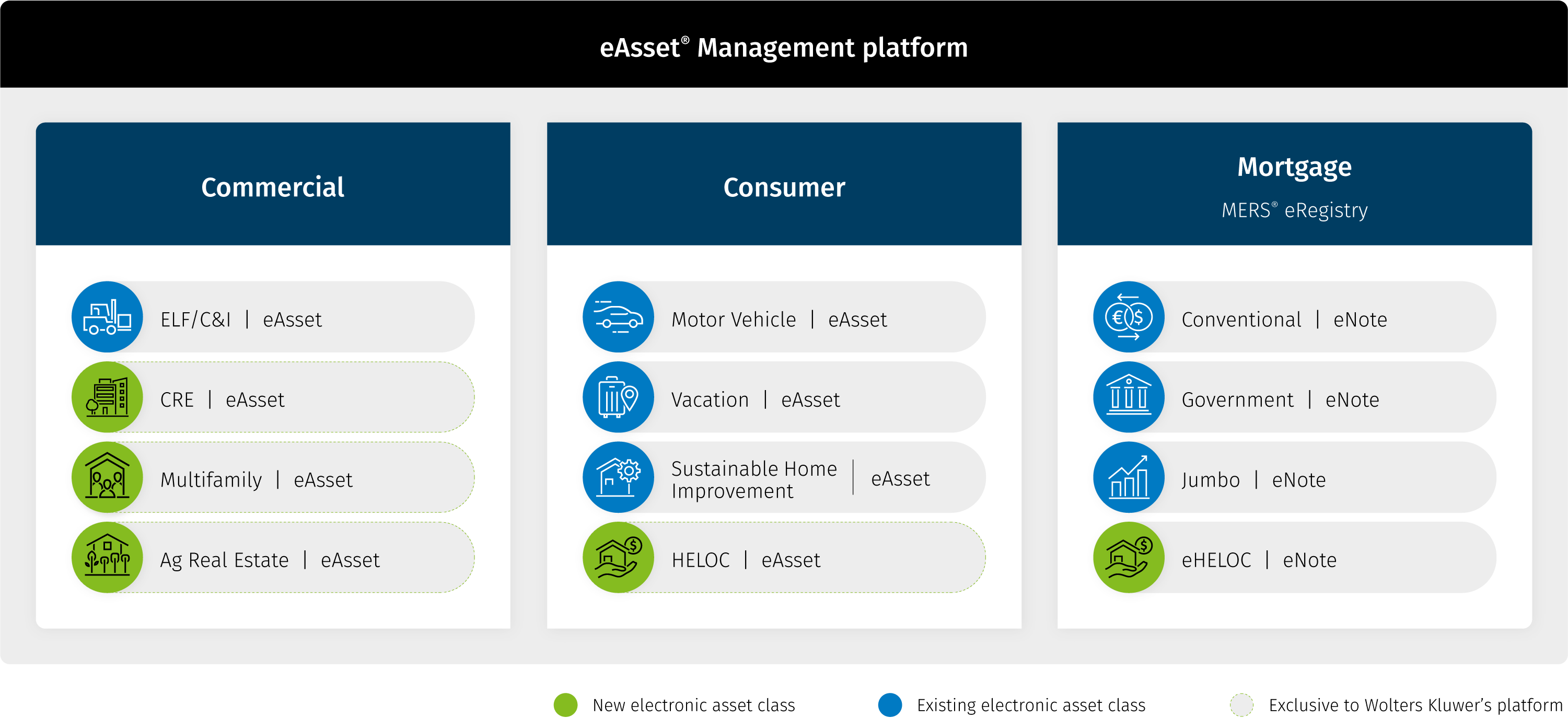 eAsset® Management platform

Commercial

ELF/C&I | eAsset

CRE | eAsset

Multifamily | eAsset

Ag Real Estate | eAsset

Consumer

Motor Vehicle | eAsset

Vacation | eAsset

Sustainable Home Improvement | eAsset

HELOC | eAsset

Mortgage

MERS® eRegistry

Conventional | eNote

Government | eNote

Jumbo | eNote

eHELOC | eNote

New electronic asset class

Existing electronic asset class

Exclusive to Wolters Kluwer's platform